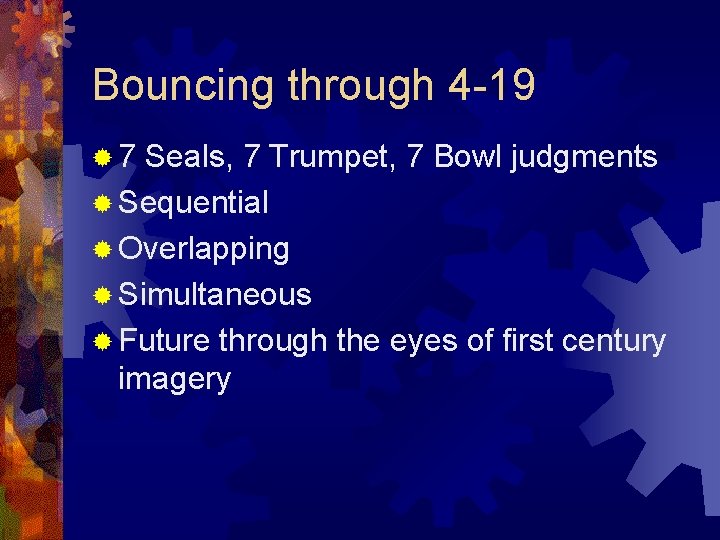 Bouncing through 4-19

7 Seals, 7 Trumpet, 7 Bowl judgments
Sequential
Overlapping
Simultaneous
Future through the eyes of first century imagery